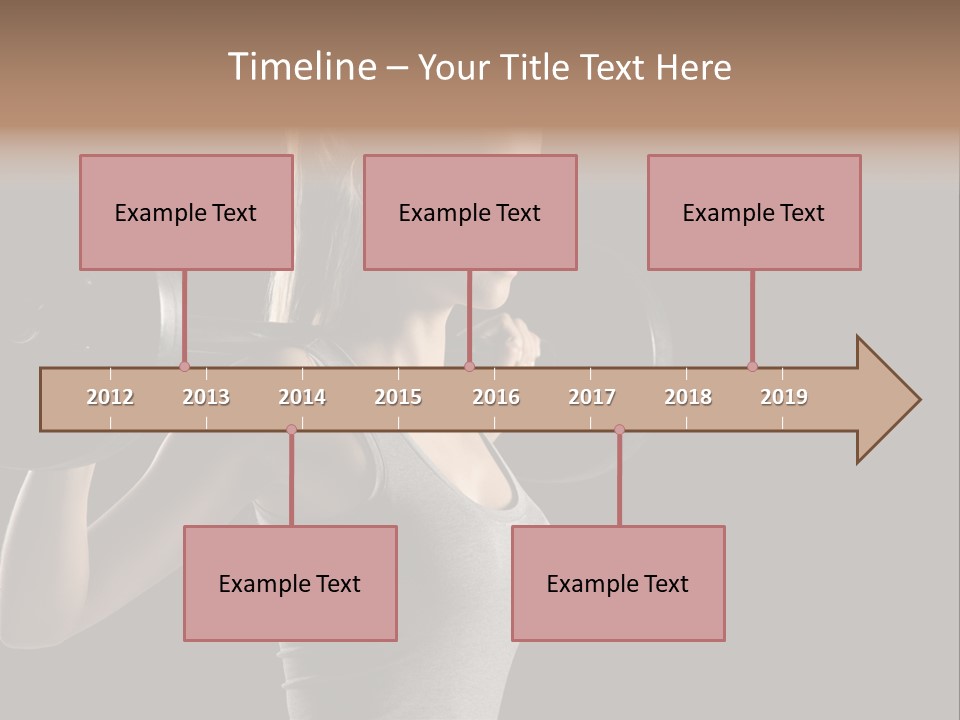 Timeline – Your Title Text Here

Example Text

Example Text

Example Text

2012 2013 2014 2015 2016 2017 2018 2019

Example Text

Example Text